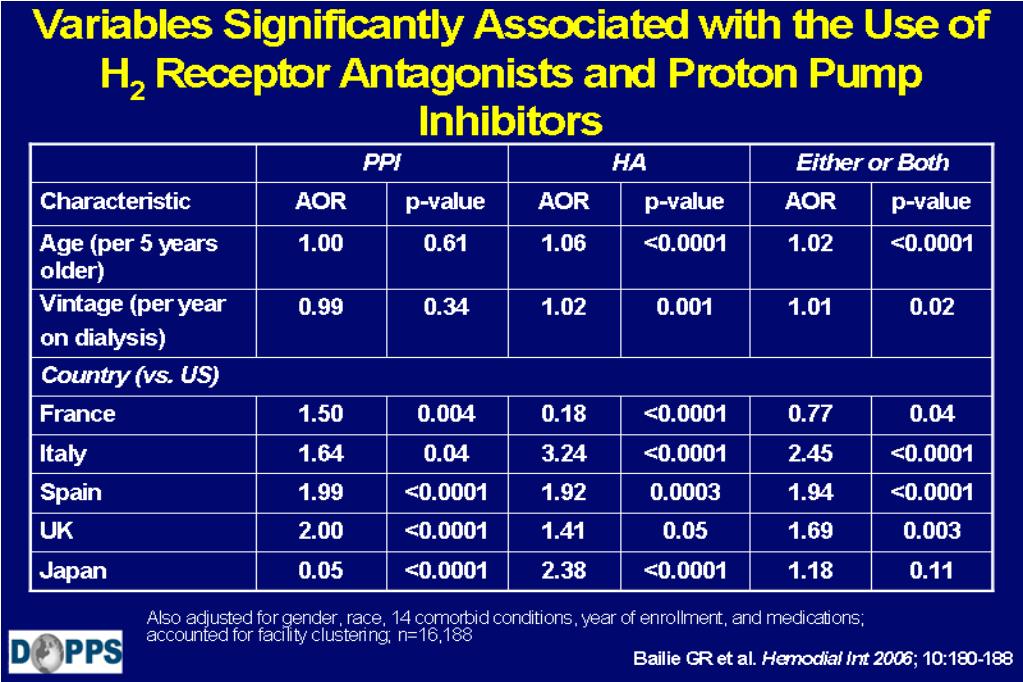 Variables Significantly Associated with the Use of $H_2$ Receptor Antagonists and Proton Pump Inhibitors

| | PPI | | HA | | Either or Both | |
|---|---|---|---|---|---|---|
| Characteristic | AOR | p-value | AOR | p-value | AOR | p-value |
| Age (per 5 years older) | 1.00 | 0.61 | 1.06 | <0.0001 | 1.02 | <0.0001 |
| Vintage (per year on dialysis) | 0.99 | 0.34 | 1.02 | 0.001 | 1.01 | 0.02 |
| Country (vs. US) | | | | | | |
| France | 1.50 | 0.004 | 0.18 | <0.0001 | 0.77 | 0.04 |
| Italy | 1.64 | 0.04 | 3.24 | <0.0001 | 2.45 | <0.0001 |
| Spain | 1.99 | <0.0001 | 1.92 | 0.0003 | 1.94 | <0.0001 |
| UK | 2.00 | <0.0001 | 1.41 | 0.05 | 1.69 | 0.003 |
| Japan | 0.05 | <0.0001 | 2.38 | <0.0001 | 1.18 | 0.11 |

Also adjusted for gender, race, 14 comorbid conditions, year of enrollment, and medications; accounted for facility clustering; n=16,188

DOPPS

Bailie GR et al. Hemodial Int 2006; 10:180-188